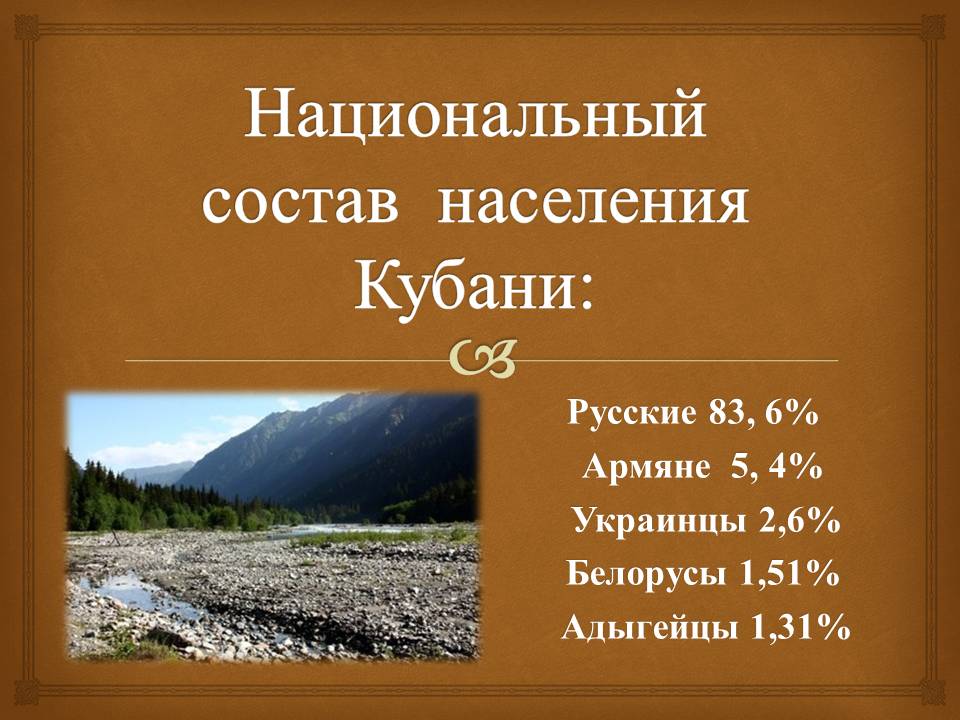 Национальный состав населения Кубани:

Русские 83, 6%
Армяне 5, 4%
Украинцы 2,6%
Белорусы 1,51%
Адыгейцы 1,31%